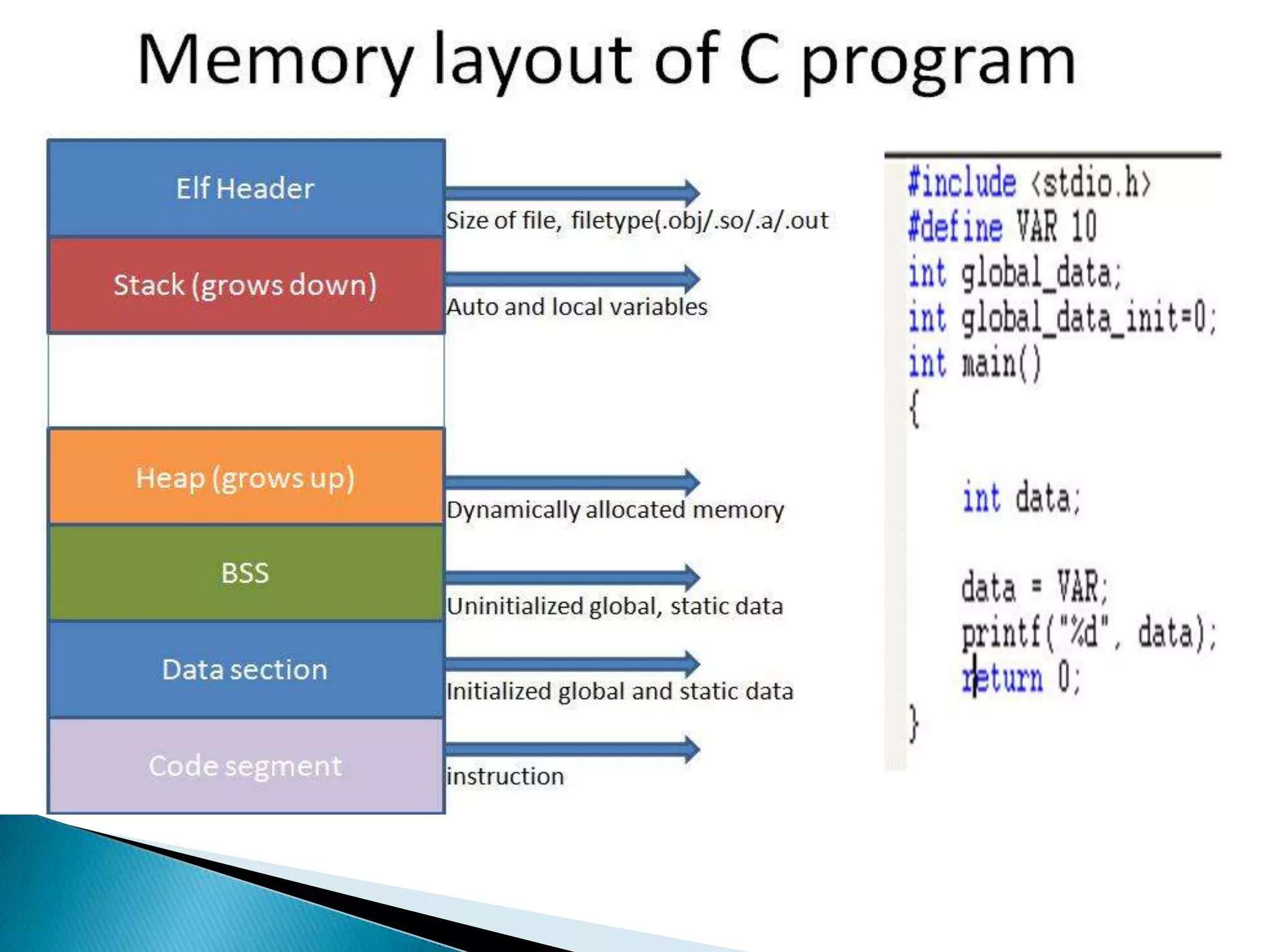 Memory layout of C program

Elf Header

Size of file, filetype(.obj/.so/.a/.out

Stack (grows down)

Auto and local variables

Heap (grows up)

Dynamically allocated memory

BSS

Uninitialized global, static data

Data section

Initialized global and static data

Code segment

instruction

#include <stdio.h>
#define VAR 10
int global_data;
int global_data_init=0;
int main()
{

int data;

data = VAR;
printf("%d", data);
return 0;
}